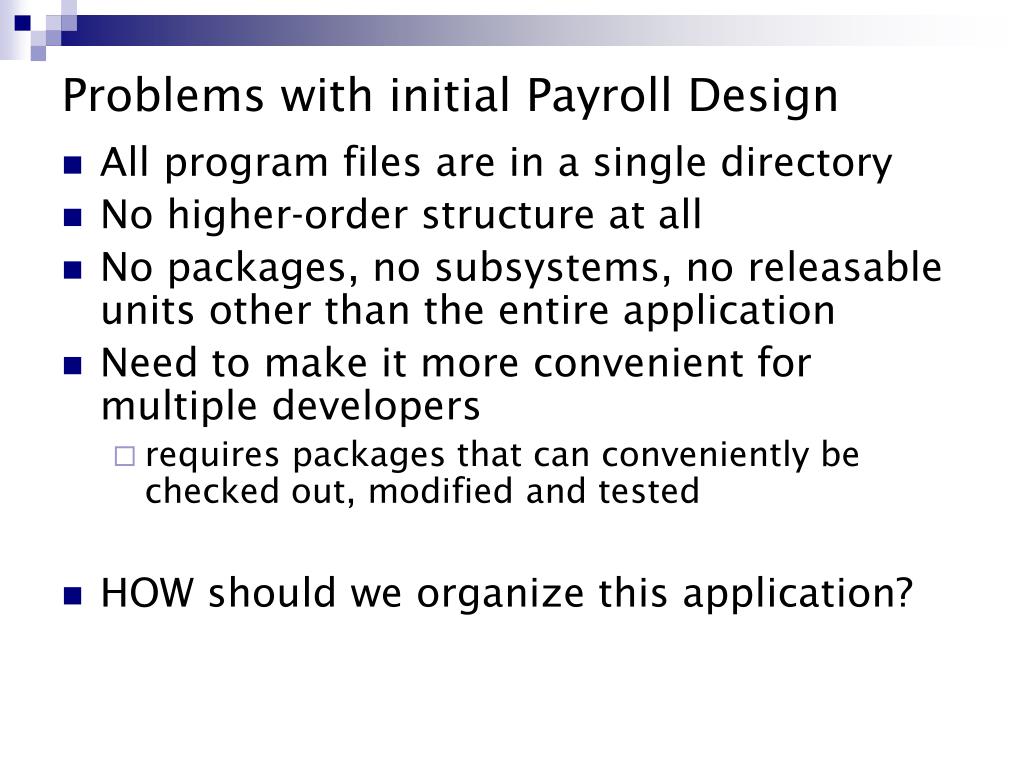 Problems with initial Payroll Design

- All program files are in a single directory
- No higher-order structure at all
- No packages, no subsystems, no releasable units other than the entire application
- Need to make it more convenient for multiple developers
  - requires packages that can conveniently be checked out, modified and tested

- HOW should we organize this application?